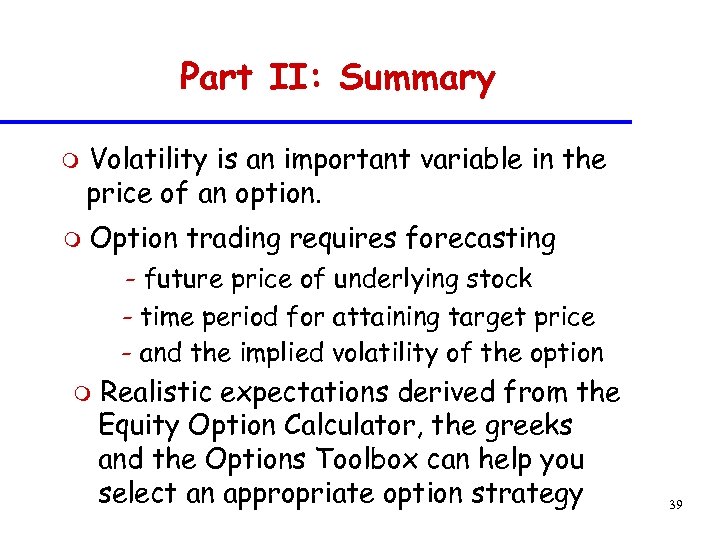 Part II: Summary

Volatility is an important variable in the price of an option.

Option trading requires forecasting
- future price of underlying stock
- time period for attaining target price
- and the implied volatility of the option

Realistic expectations derived from the Equity Option Calculator, the greeks and the Options Toolbox can help you select an appropriate option strategy

39